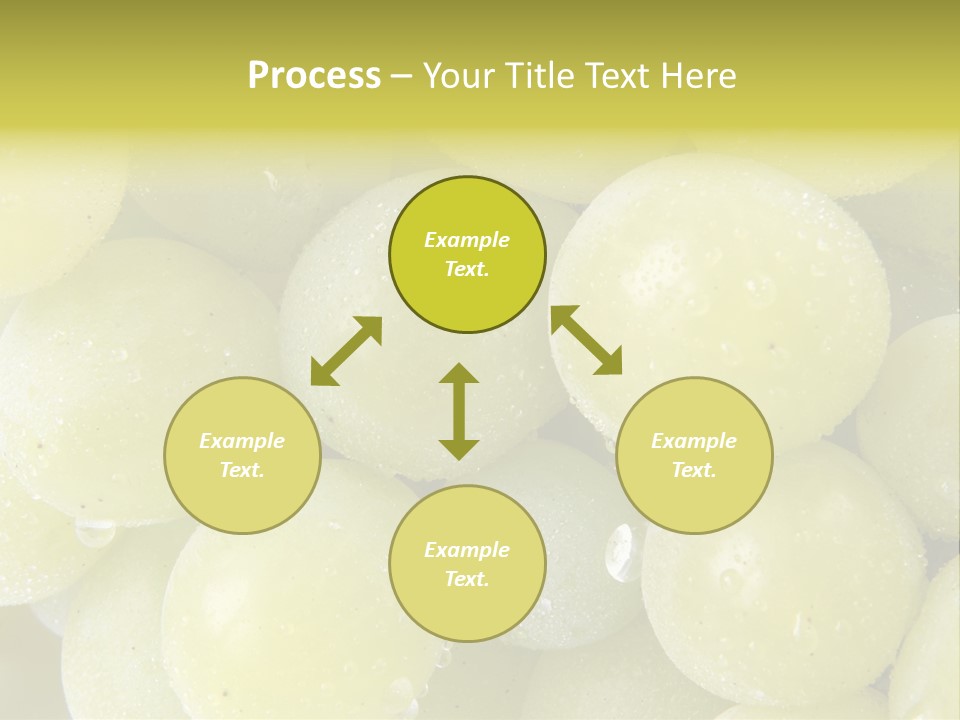 Process – Your Title Text Here

Example Text.

Example Text.

Example Text.

Example Text.